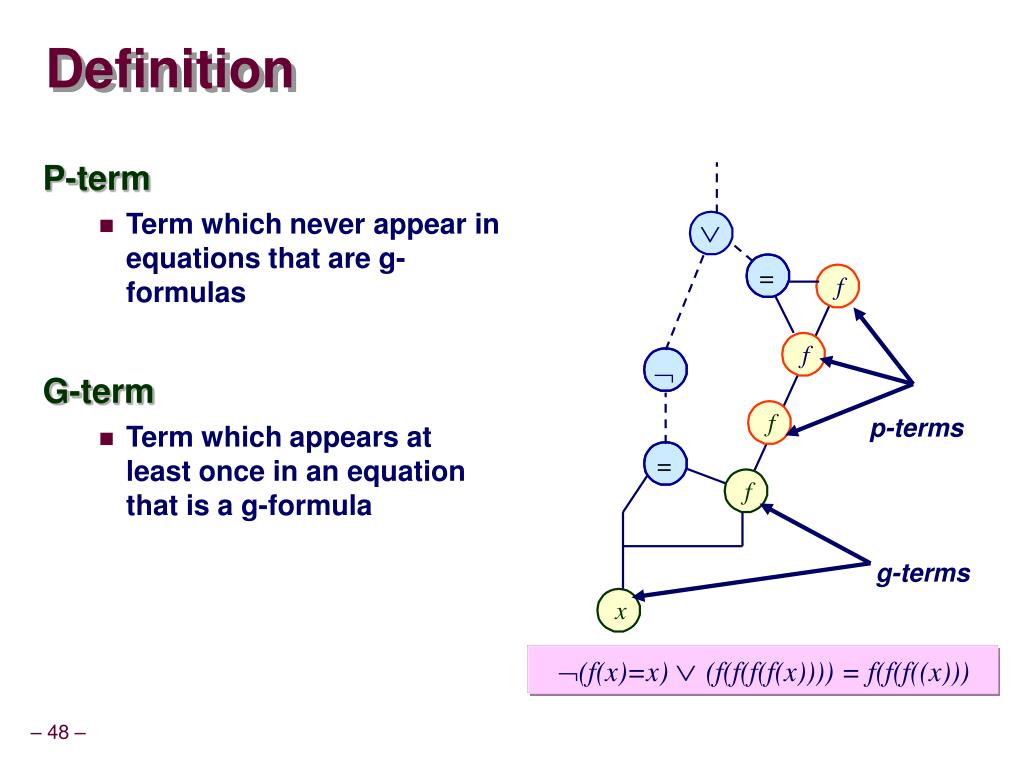 Definition

P-term

Term which never appear in equations that are g-formulas

G-term

Term which appears at least once in an equation that is a g-formula

$\vee$

$=$

$f$

$f$

$\neg$

$f$

p-terms

$=$

$f$

g-terms

$x$

$\neg(f(x)=x) \vee (f(f(f(f(x)))) = f(f(f((x)))$

– 48 –